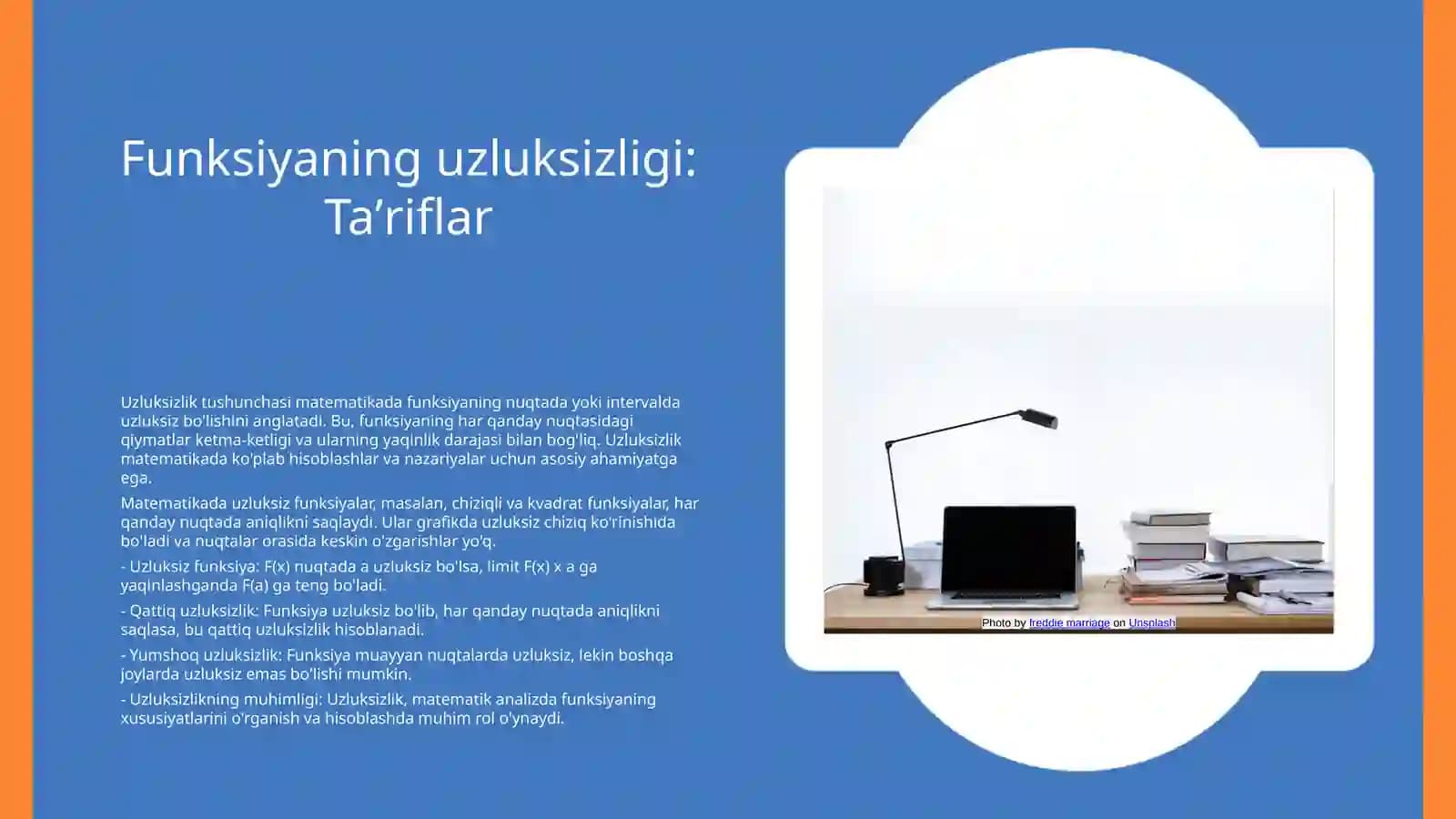 Funksiyaning uzluksizligi: Ta’riflar

Uzluksizlik tushunchasi matematikada funksiyaning nuqtada yoki intervalda uzluksiz bo'lishini anglatadi. Bu, funksiyaning har qanday nuqtasidagi qiymatlar ketma-ketligi va ularning yaqinlik darajasi bilan bog'liq. Uzluksizlik matematikada ko'plab hisoblashlar va nazariyalar uchun asosiy ahamiyatga ega.

Matematikada uzluksiz funksiyalar, masalan, chiziqli va kvadrat funksiyalar, har qanday nuqtada aniqlikni saqlaydi. Ular grafikda uzluksiz chiziq ko'rinishida bo'ladi va nuqtalar orasida keskin o'zgarishlar yo'q.

- Uzluksiz funksiya: F(x) nuqtada a uzluksiz bo'lsa, limit F(x) x a ga yaqinlashganda F(a) ga teng bo'ladi.

- Qattiq uzluksizlik: Funksiya uzluksiz bo'lib, har qanday nuqtada aniqlikni saqlasa, bu qattiq uzluksizlik hisoblanadi.

- Yumshoq uzluksizlik: Funksiya muayyan nuqtalarda uzluksiz, lekin boshqa joylarda uzluksiz emas bo'lishi mumkin.

- Uzluksizlikning muhimligi: Uzluksizlik, matematik analizda funksiyaning xususiyatlarini o'rganish va hisoblashda muhim rol o'ynaydi.

Photo by freddie marriage on Unsplash